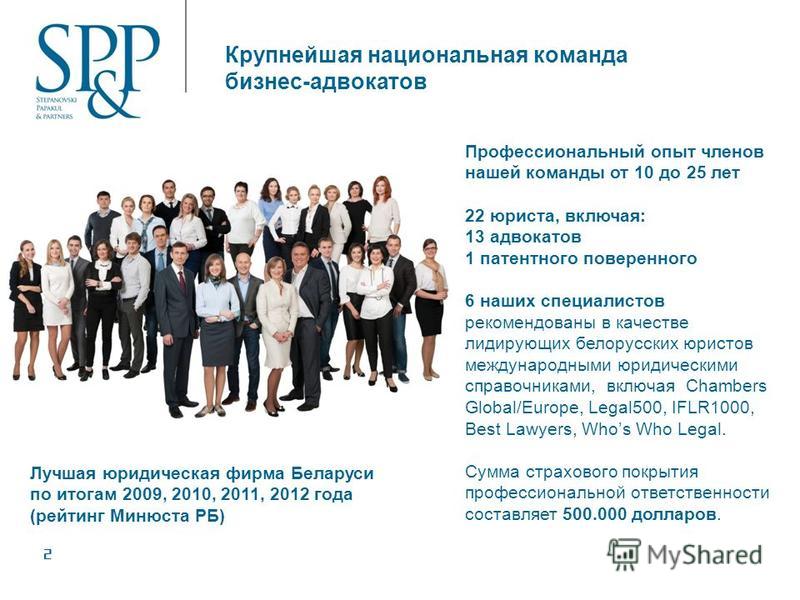 SP&P
STEPANOVSKI PAPAKUL & PARTNERS

Крупнейшая национальная команда бизнес-адвокатов

Профессиональный опыт членов нашей команды от 10 до 25 лет

22 юриста, включая:
13 адвокатов
1 патентного поверенного

6 наших специалистов рекомендованы в качестве лидирующих белорусских юристов международными юридическими справочниками, включая Chambers Global/Europe, Legal500, IFLR1000, Best Lawyers, Who's Who Legal.

Сумма страхового покрытия профессиональной ответственности составляет 500.000 долларов.

Лучшая юридическая фирма Беларуси по итогам 2009, 2010, 2011, 2012 года (рейтинг Минюста РБ)

2

MyShared